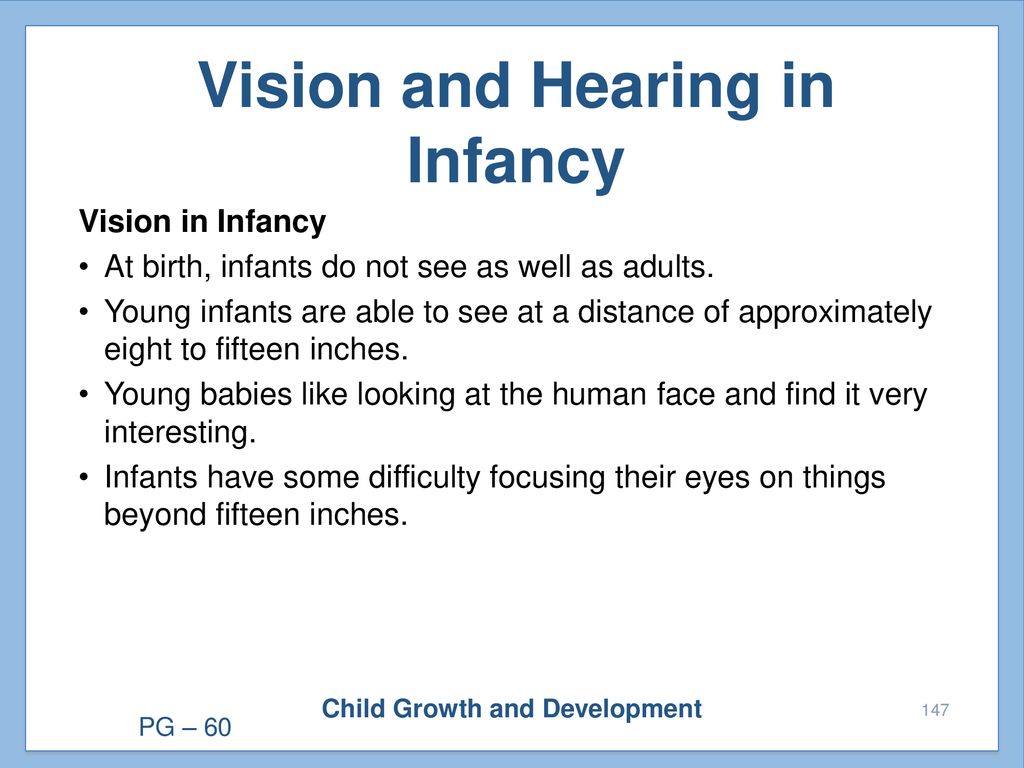 Vision and Hearing in Infancy

Vision in Infancy

• At birth, infants do not see as well as adults.
• Young infants are able to see at a distance of approximately eight to fifteen inches.
• Young babies like looking at the human face and find it very interesting.
• Infants have some difficulty focusing their eyes on things beyond fifteen inches.

Child Growth and Development

147

PG – 60